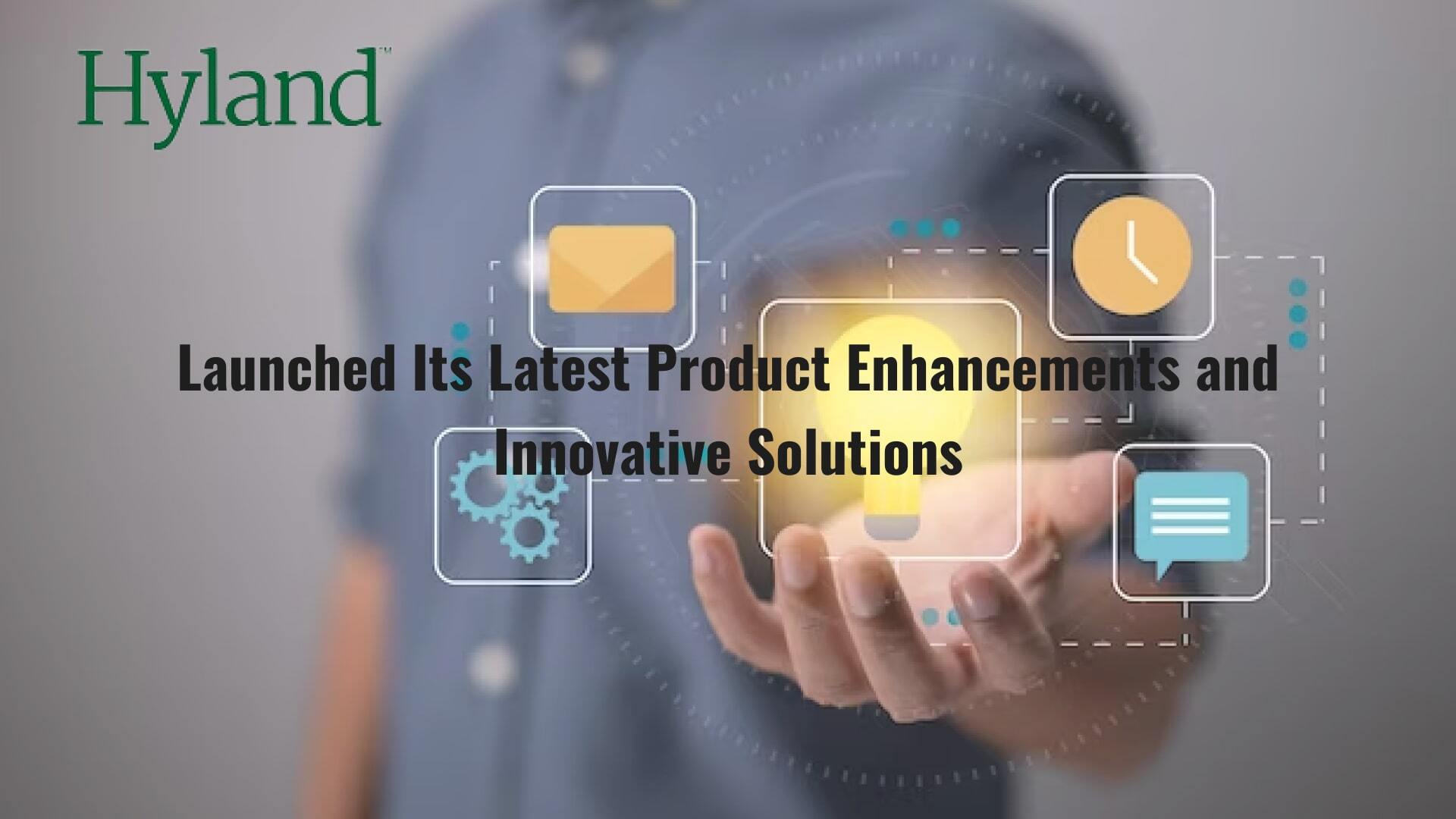 Hyland™

Launched Its Latest Product Enhancements and Innovative Solutions